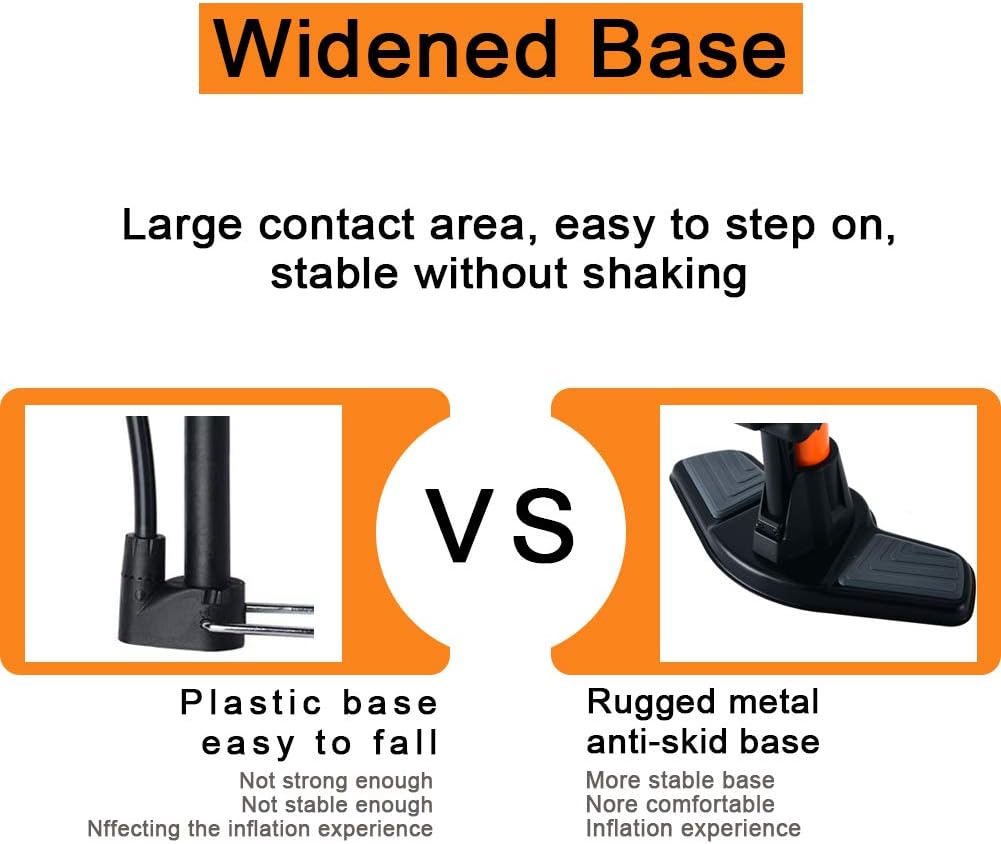 Widened Base

Large contact area, easy to step on, stable without shaking

VS

Plastic base easy to fall

Not strong enough
Not stable enough
Nffecting the inflation experience

Rugged metal anti-skid base

More stable base
Nore comfortable
Inflation experience